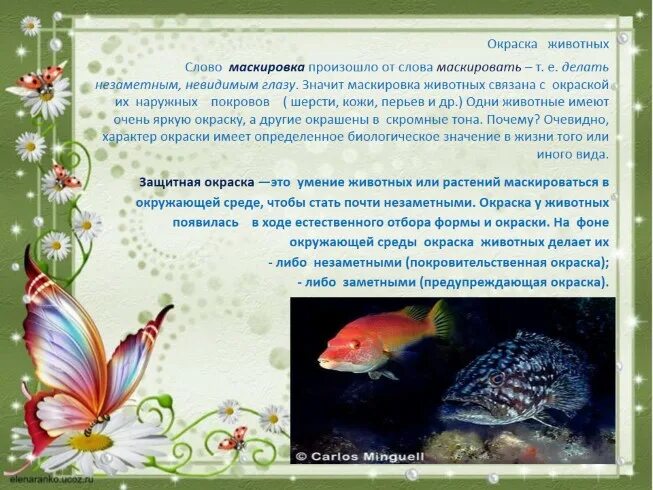 Окраска животных

Слово маскировка произошло от слова маскировать – т. е. делать незаметным, невидимым глазу. Значит маскировка животных связана с окраской их наружных покровов ( шерсти, кожи, перьев и др.) Одни животные имеют очень яркую окраску, а другие окрашены в скромные тона. Почему? Очевидно, характер окраски имеет определенное биологическое значение в жизни того или иного вида.

Защитная окраска —это умение животных или растений маскироваться в окружающей среде, чтобы стать почти незаметными. Окраска у животных появилась в ходе естественного отбора формы и окраски. На фоне окружающей среды окраска животных делает их
- либо незаметными (покровительственная окраска);
- либо заметными (предупреждающая окраска).

© Carlos Minguell

elenaranko.ucoz.ru